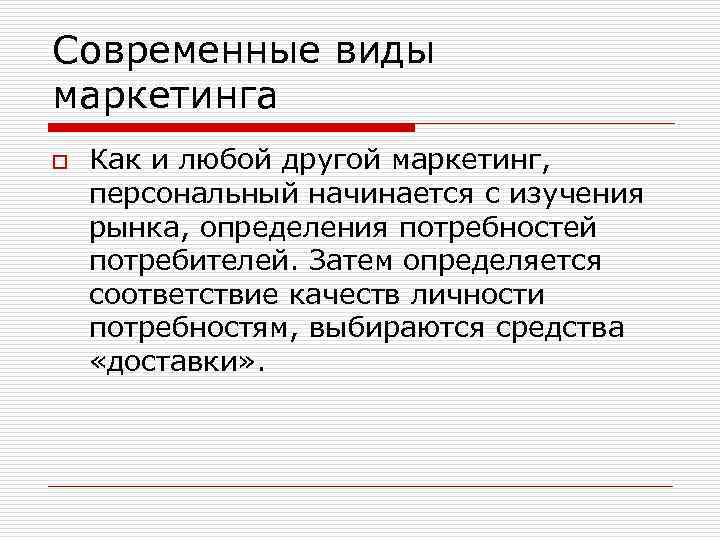 Современные виды маркетинга

Как и любой другой маркетинг, персональный начинается с изучения рынка, определения потребностей потребителей. Затем определяется соответствие качеств личности потребностям, выбираются средства «доставки».